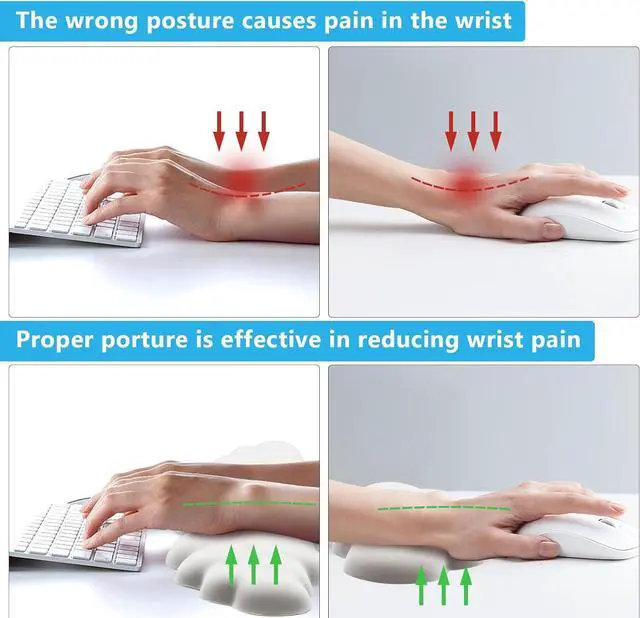 The wrong posture causes pain in the wrist

Proper porture is effective in reducing wrist pain